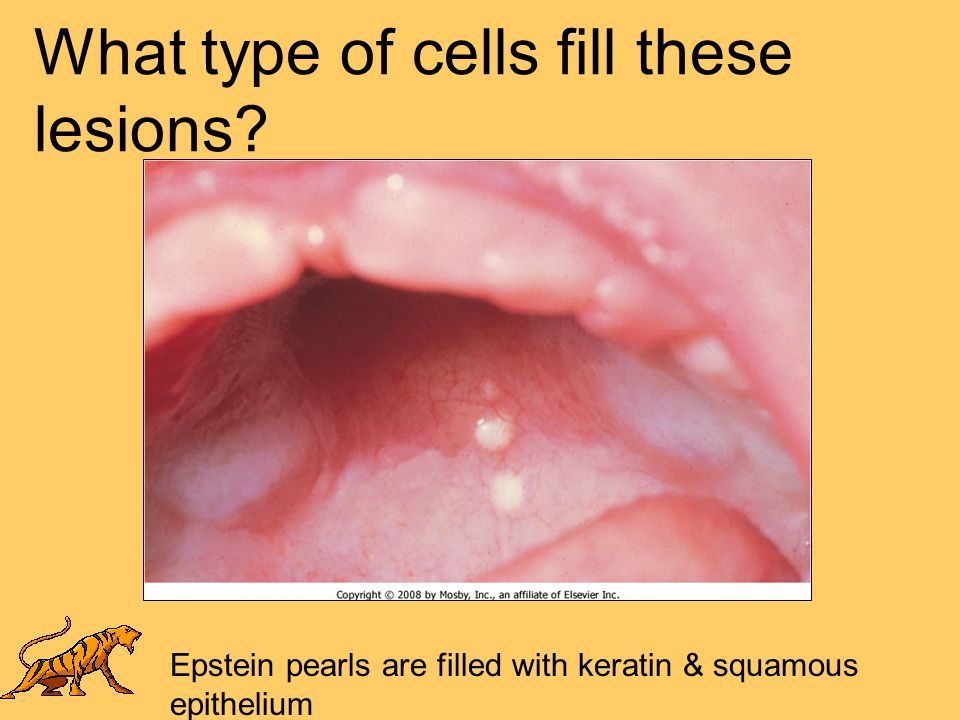 What type of cells fill these lesions?

Copyright © 2008 by Mosby, Inc., an affiliate of Elsevier Inc.

Epstein pearls are filled with keratin & squamous epithelium